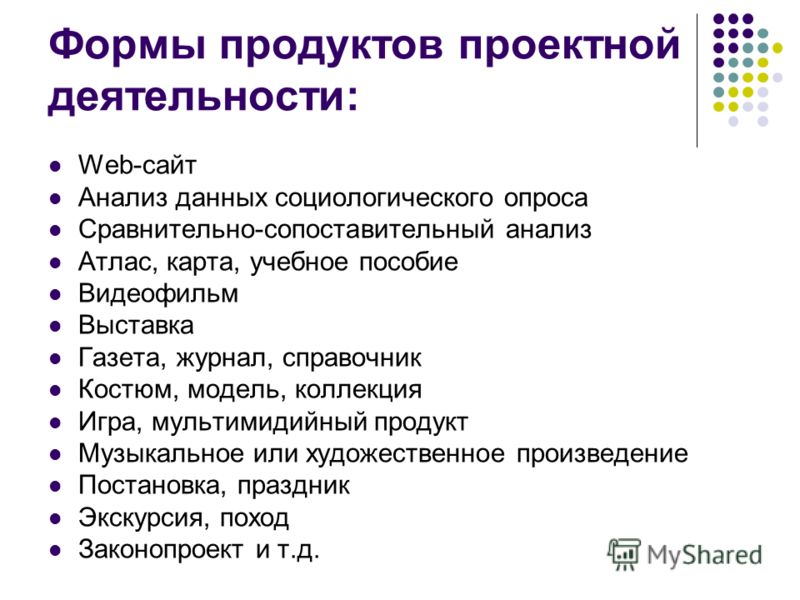 Формы продуктов проектной деятельности:

- Web-сайт
- Анализ данных социологического опроса
- Сравнительно-сопоставительный анализ
- Атлас, карта, учебное пособие
- Видеофильм
- Выставка
- Газета, журнал, справочник
- Костюм, модель, коллекция
- Игра, мультимидийный продукт
- Музыкальное или художественное произведение
- Постановка, праздник
- Экскурсия, поход
- Законопроект и т.д.

MyShared